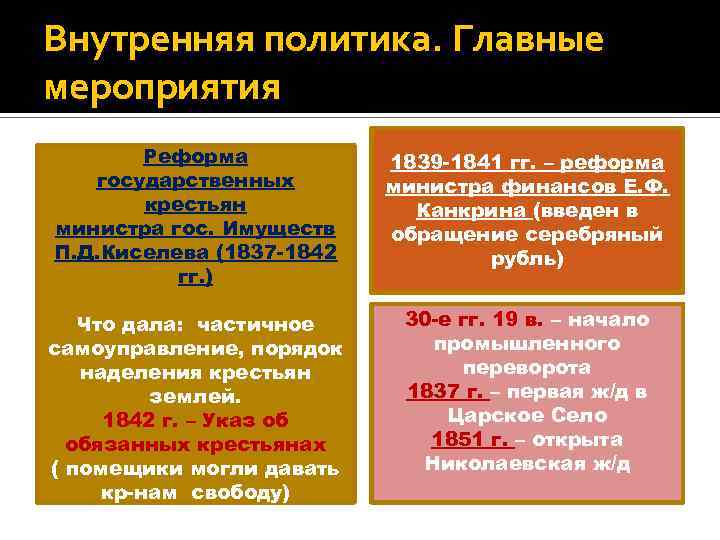 Внутренняя политика. Главные мероприятия

Реформа государственных крестьян министра гос. Имуществ П.Д.Киселева (1837-1842 гг.)

Что дала: частичное самоуправление, порядок наделения крестьян землей.
1842 г. – Указ об обязанных крестьянах ( помещики могли давать кр-нам свободу)

1839-1841 гг. – реформа министра финансов Е.Ф. Канкрина (введен в обращение серебряный рубль)

30-е гг. 19 в. – начало промышленного переворота
1837 г. – первая ж/д в Царское Село
1851 г. – открыта Николаевская ж/д